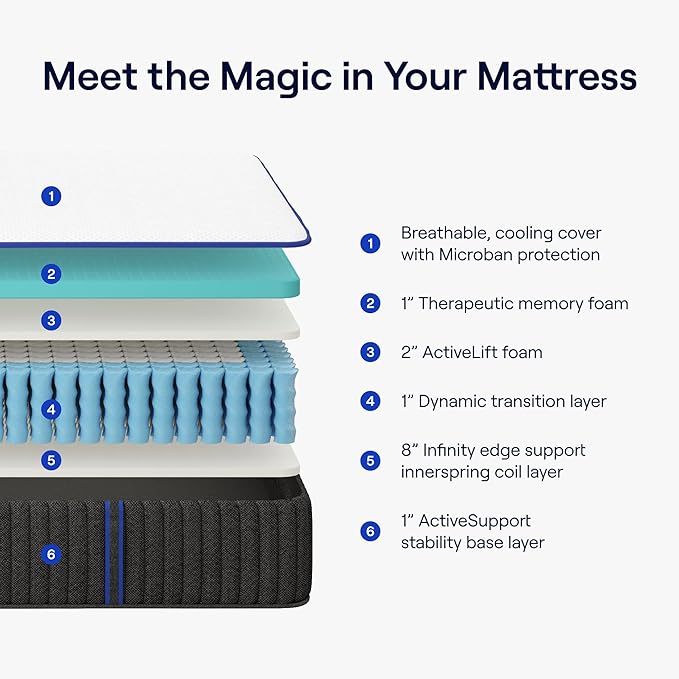 Meet the Magic in Your Mattress

1

2

3

4

5

6

1 Breathable, cooling cover with Microban protection

2 1" Therapeutic memory foam

3 2" ActiveLift foam

4 1" Dynamic transition layer

5 8" Infinity edge support innerspring coil layer

6 1" ActiveSupport stability base layer